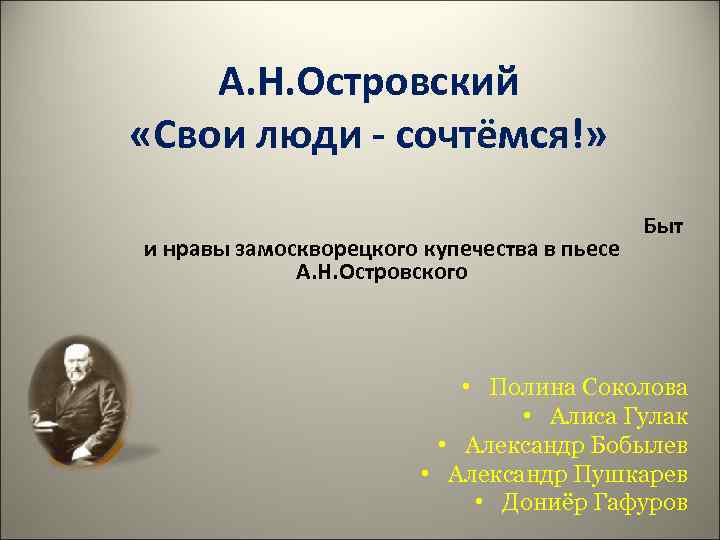 А.Н.Островский
«Свои люди - сочтёмся!»

Быт и нравы замоскворецкого купечества в пьесе А.Н.Островского

• Полина Соколова
• Алиса Гулак
• Александр Бобылев
• Александр Пушкарев
• Дониёр Гафуров